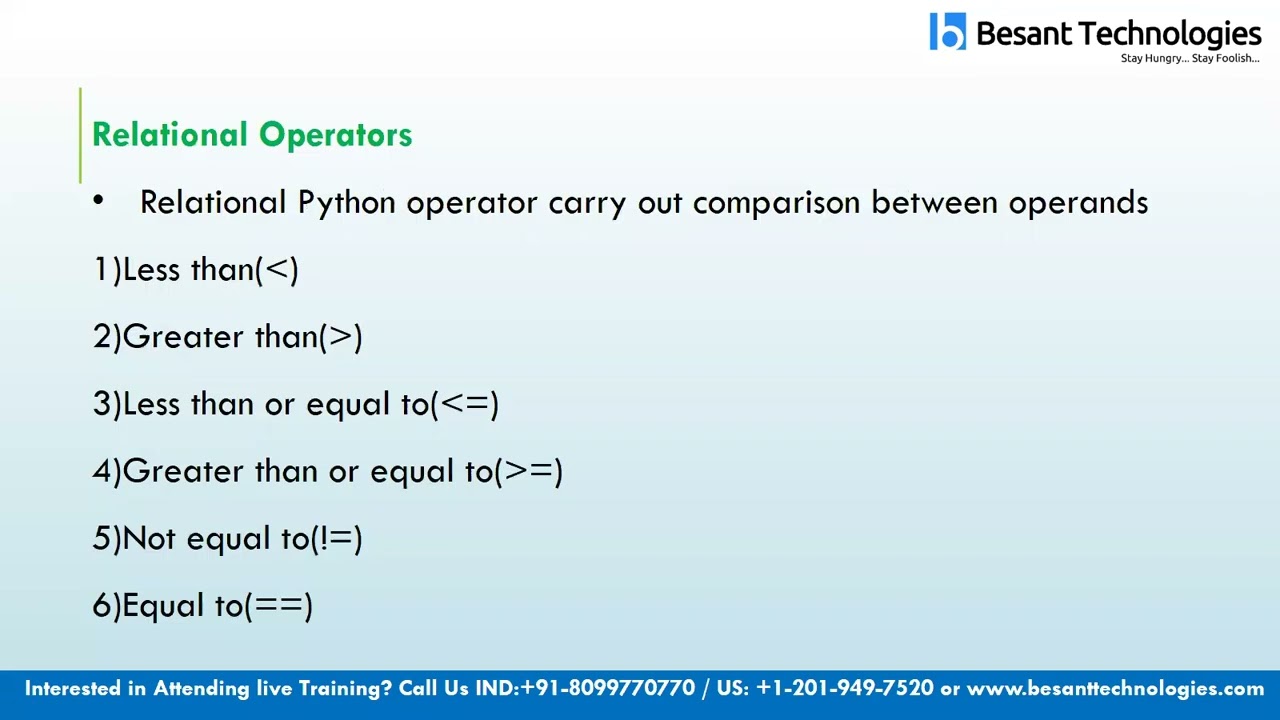 Besant Technologies
Stay Hungry... Stay Foolish...

Relational Operators

• Relational Python operator carry out comparison between operands

1)Less than(<)

2)Greater than(>)

3)Less than or equal to(<=)

4)Greater than or equal to(>=)

5)Not equal to(!=)

6)Equal to(==)

Interested in Attending live Training? Call Us IND:+91-8099770770 / US: +1-201-949-7520 or www.besanttechnologies.com